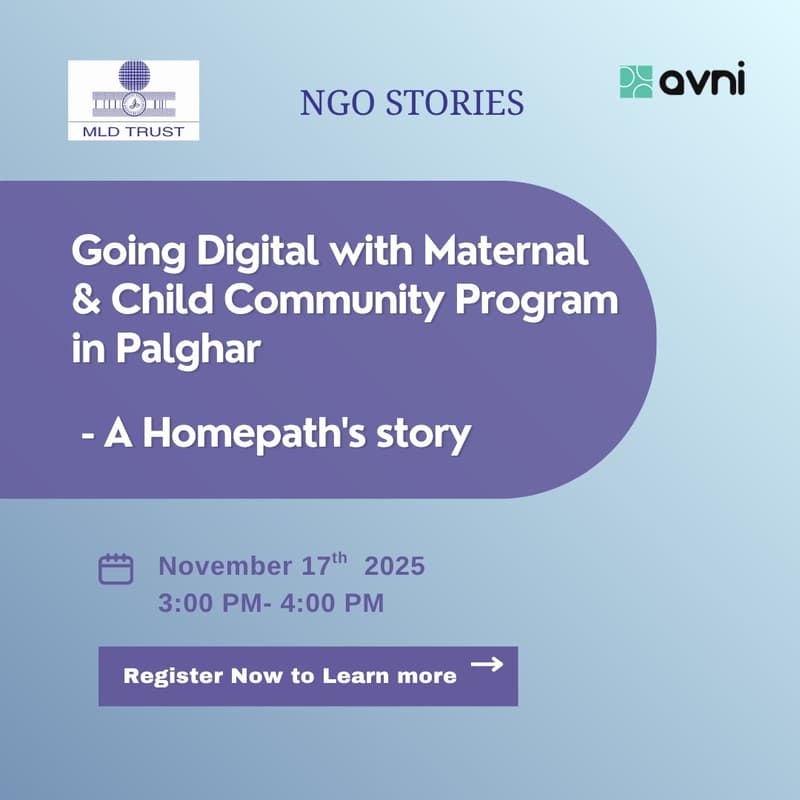 MLD TRUST

NGO STORIES

avni

Going Digital with Maternal & Child Community Program in Palghar

- A Homepath's story

November 17$^{th}$ 2025
3:00 PM- 4:00 PM

Register Now to Learn more →